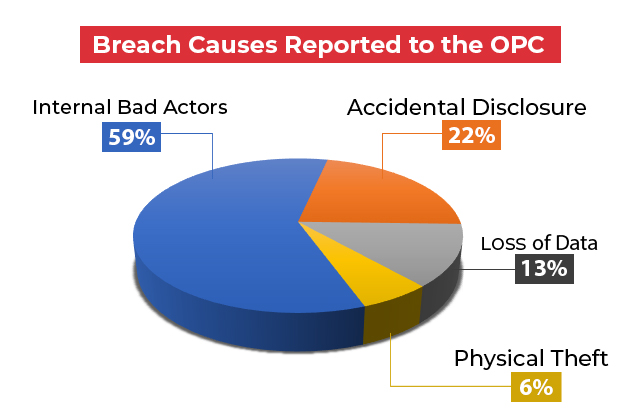 Breach Causes Reported to the OPC

Internal Bad Actors
59%

Accidental Disclosure
22%

LOSS of Data
13%

Physical Theft
6%